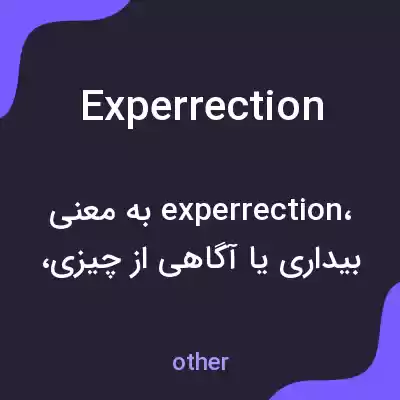 Experrection

experrection، به معنی بیداری یا آگاهی از چیزی،

other